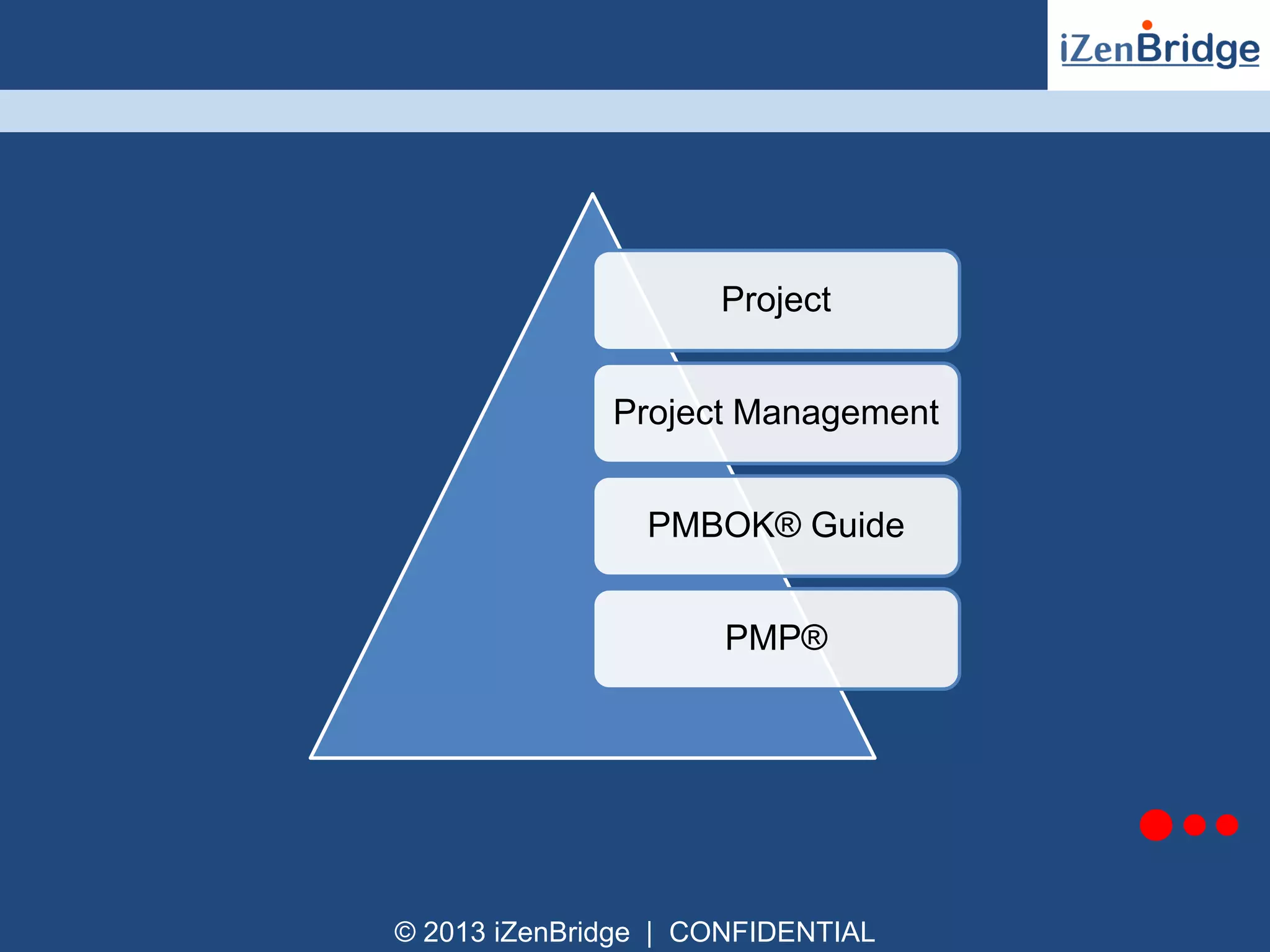 iZenBridge

Project

Project Management

PMBOK® Guide

PMP®

© 2013 iZenBridge | CONFIDENTIAL